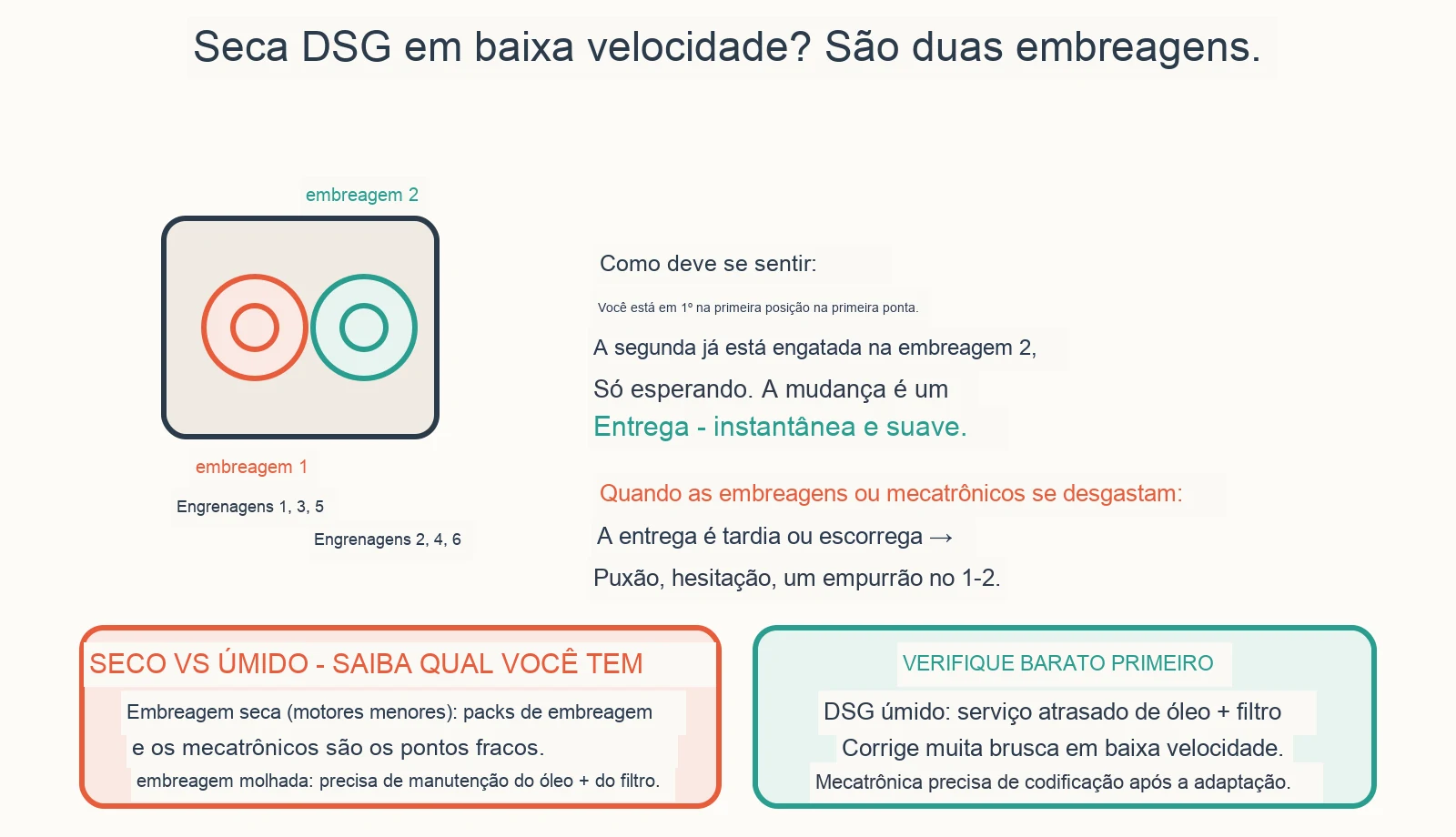 Seca DSG em baixa velocidade? São duas embreagens.

embreagem 2

embreagem 1

Engrenagens 1, 3, 5

Engrenagens 2, 4, 6

Como deve se sentir:

Você está em 1º na primeira posição na primeira ponta.

A segunda já está engatada na embreagem 2,

Só esperando. A mudança é um

Entrega - instantânea e suave.

Quando as embreagens ou mecatrônicos se desgastam:

A entrega é tardia ou escorrega →

Puxão, hesitação, um empurrão no 1-2.

SECO VS ÚMIDO - SAIBA QUAL VOCÊ TEM

Embreagem seca (motores menores): packs de embreagem

e os mecatrônicos são os pontos fracos.

embreagem molhada: precisa de manutenção do óleo + do filtro.

VERIFIQUE BARATO PRIMEIRO

DSG úmido: serviço atrasado de óleo + filtro

Corrige muita brusca em baixa velocidade.

Mecatrônica precisa de codificação após a adaptação.